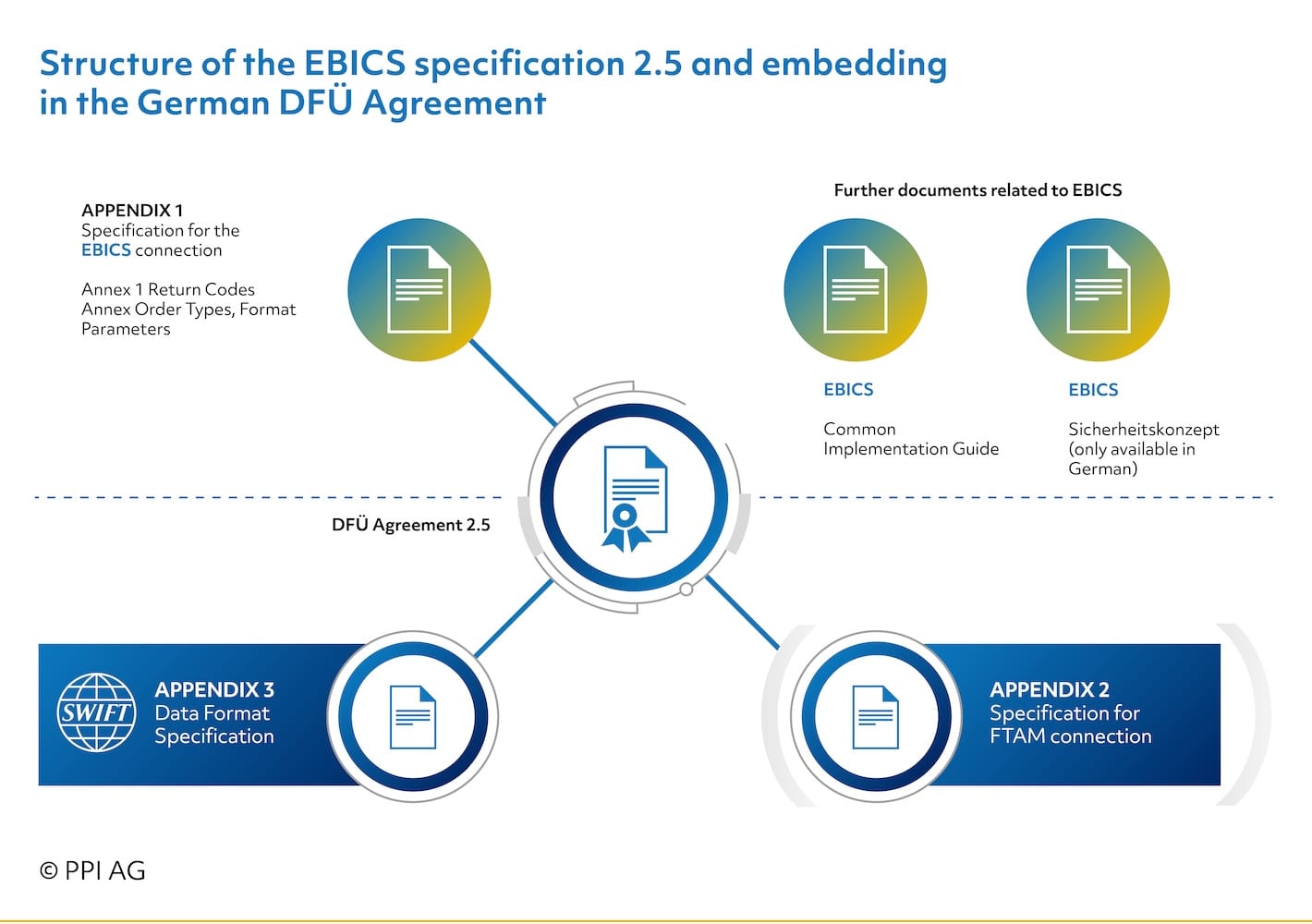 Structure of the EBICS specification 2.5 and embedding in the German DFÜ Agreement

APPENDIX 1
Specification for the EBICS connection

Annex 1 Return Codes
Annex Order Types, Format Parameters

Further documents related to EBICS

EBICS

Common Implementation Guide

EBICS

Sicherheitskonzept (only available in German)

DFÜ Agreement 2.5

SWIFT

APPENDIX 3
Data Format Specification

APPENDIX 2
Specification for FTAM connection

© PPI AG